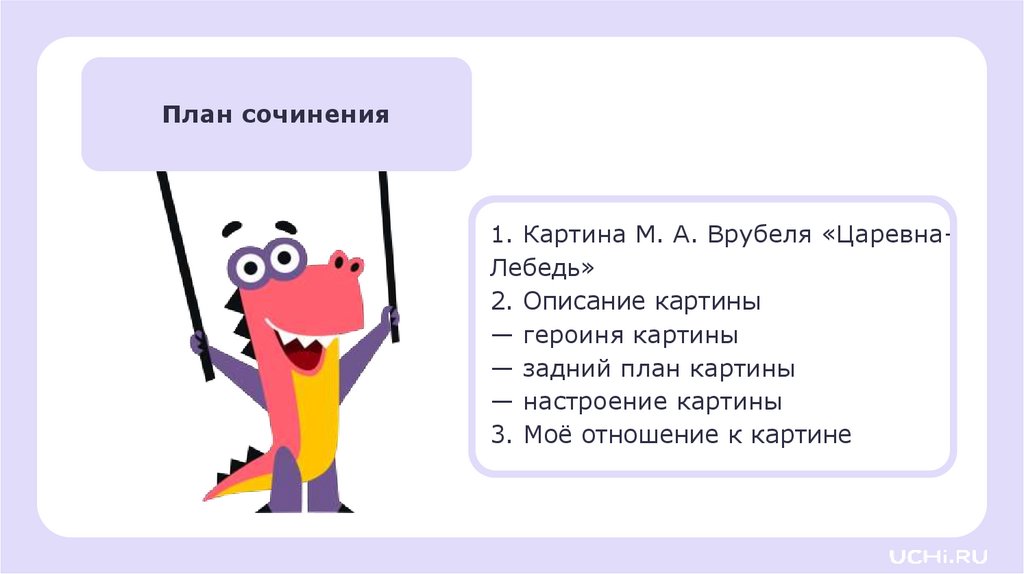 План сочинения

1. Картина М. А. Врубеля «Царевна-Лебедь»
2. Описание картины
— героиня картины
— задний план картины
— настроение картины
3. Моё отношение к картине

UCHi.RU